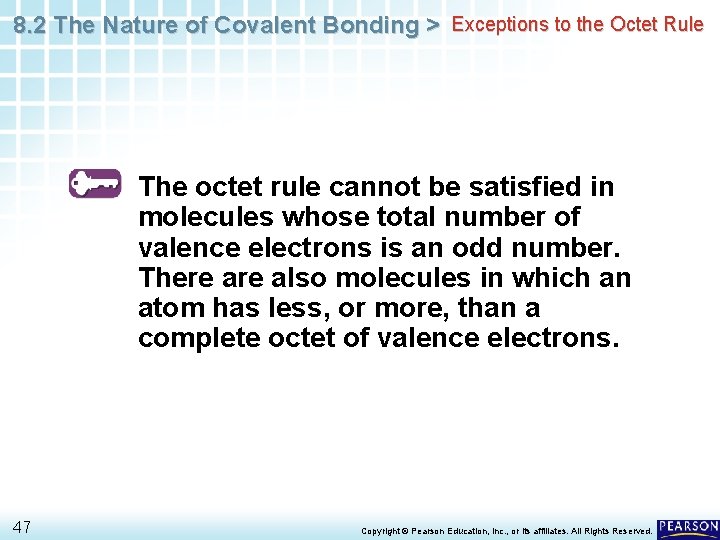 8.2 The Nature of Covalent Bonding > Exceptions to the Octet Rule

The octet rule cannot be satisfied in molecules whose total number of valence electrons is an odd number. There are also molecules in which an atom has less, or more, than a complete octet of valence electrons.

47

Copyright © Pearson Education, Inc., or its affiliates. All Rights Reserved.

PEARSON